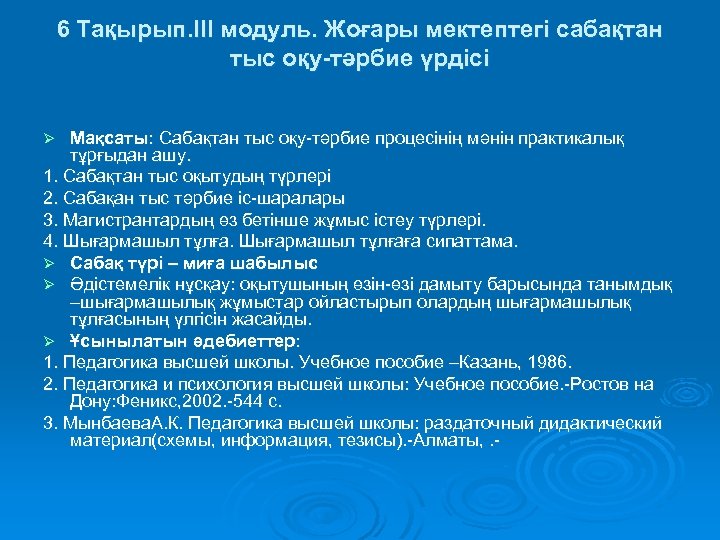 6 Тақырып.III модуль. Жоғары мектептегі сабақтан тыс оқу-тәрбие үрдісі

➢ Мақсаты: Сабақтан тыс оқу-тәрбие процесінің мәнін практикалық тұрғыдан ашу.
1. Сабақтан тыс оқытудың түрлері
2. Сабақан тыс тәрбие іс-шаралары
3. Магистрантардың өз бетінше жұмыс істеу түрлері.
4. Шығармашыл тұлға. Шығармашыл тұлғаға сипаттама.
➢ Сабақ түрі – миға шабылыс
➢ Әдістемелік нұсқау: оқытушының өзін-өзі дамыту барысында танымдық –шығармашылық жұмыстар ойластырып олардың шығармашылық тұлғасының үлгісін жасайды.
➢ Ұсынылатын әдебиеттер:
1. Педагогика высшей школы. Учебное пособие –Казань, 1986.
2. Педагогика и психология высшей школы: Учебное пособие.-Ростов на Дону:Феникс,2002.-544 с.
3. МынбаеваА.К. Педагогика высшей школы: раздаточный дидактический материал(схемы, информация, тезисы).-Алматы, .-